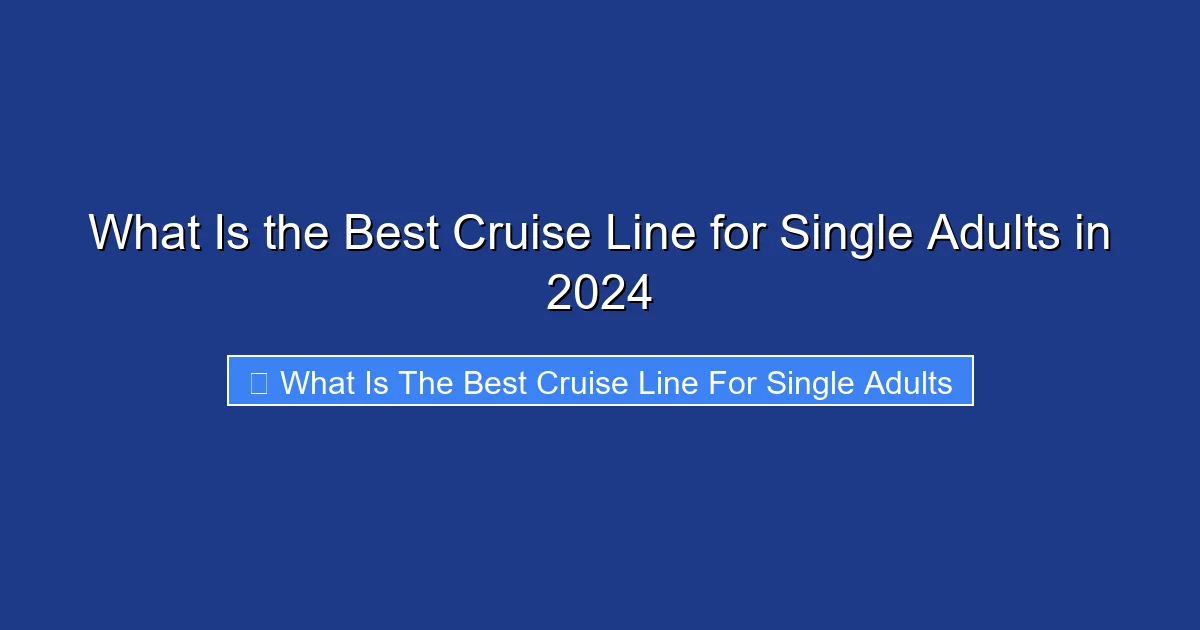 What Is the Best Cruise Line for Single Adults in 2024

What Is The Best Cruise Line For Single Adults